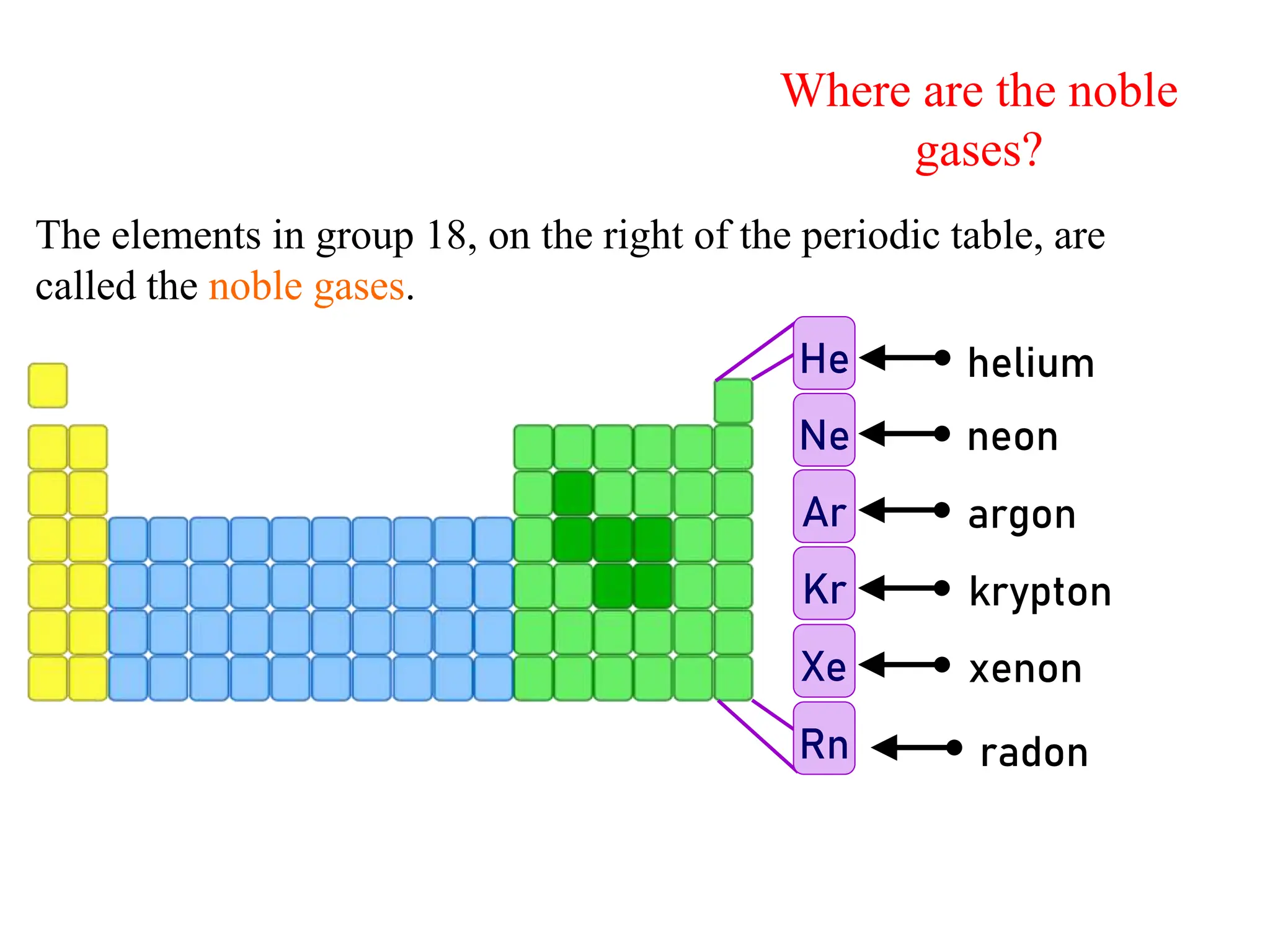 Where are the noble gases?

The elements in group 18, on the right of the periodic table, are called the noble gases.

He helium
Ne neon
Ar argon
Kr krypton
Xe xenon
Rn radon